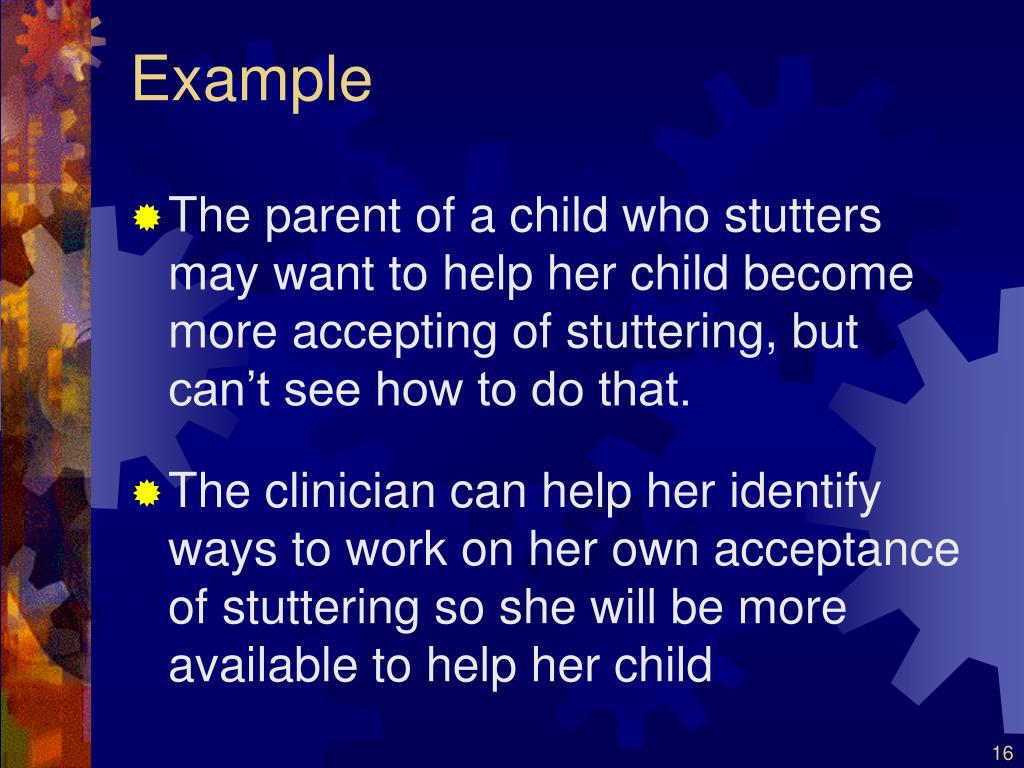 Example

The parent of a child who stutters may want to help her child become more accepting of stuttering, but can’t see how to do that.

The clinician can help her identify ways to work on her own acceptance of stuttering so she will be more available to help her child

16